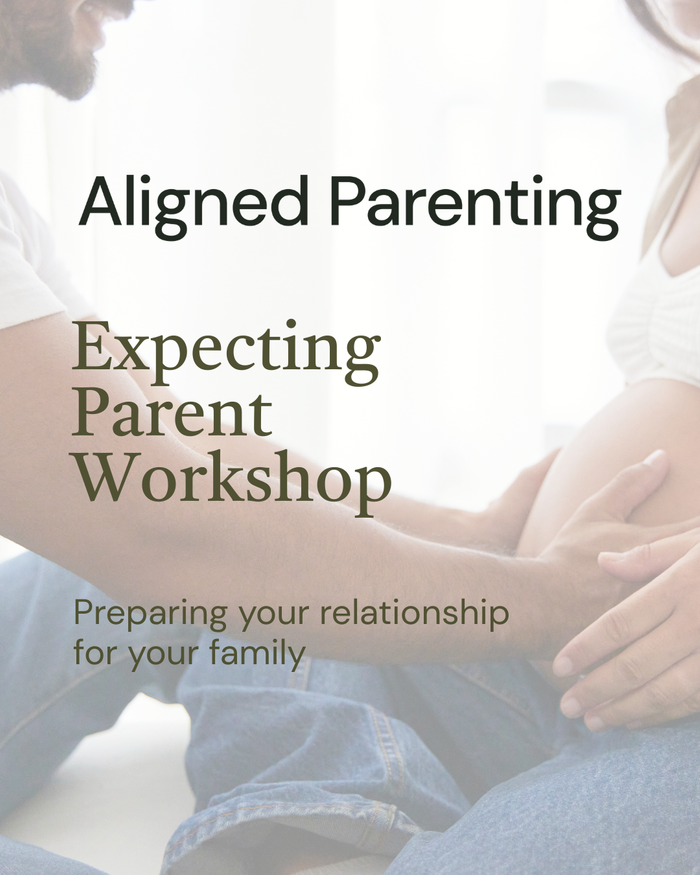 Aligned Parenting

Expecting Parent Workshop

Preparing your relationship for your family